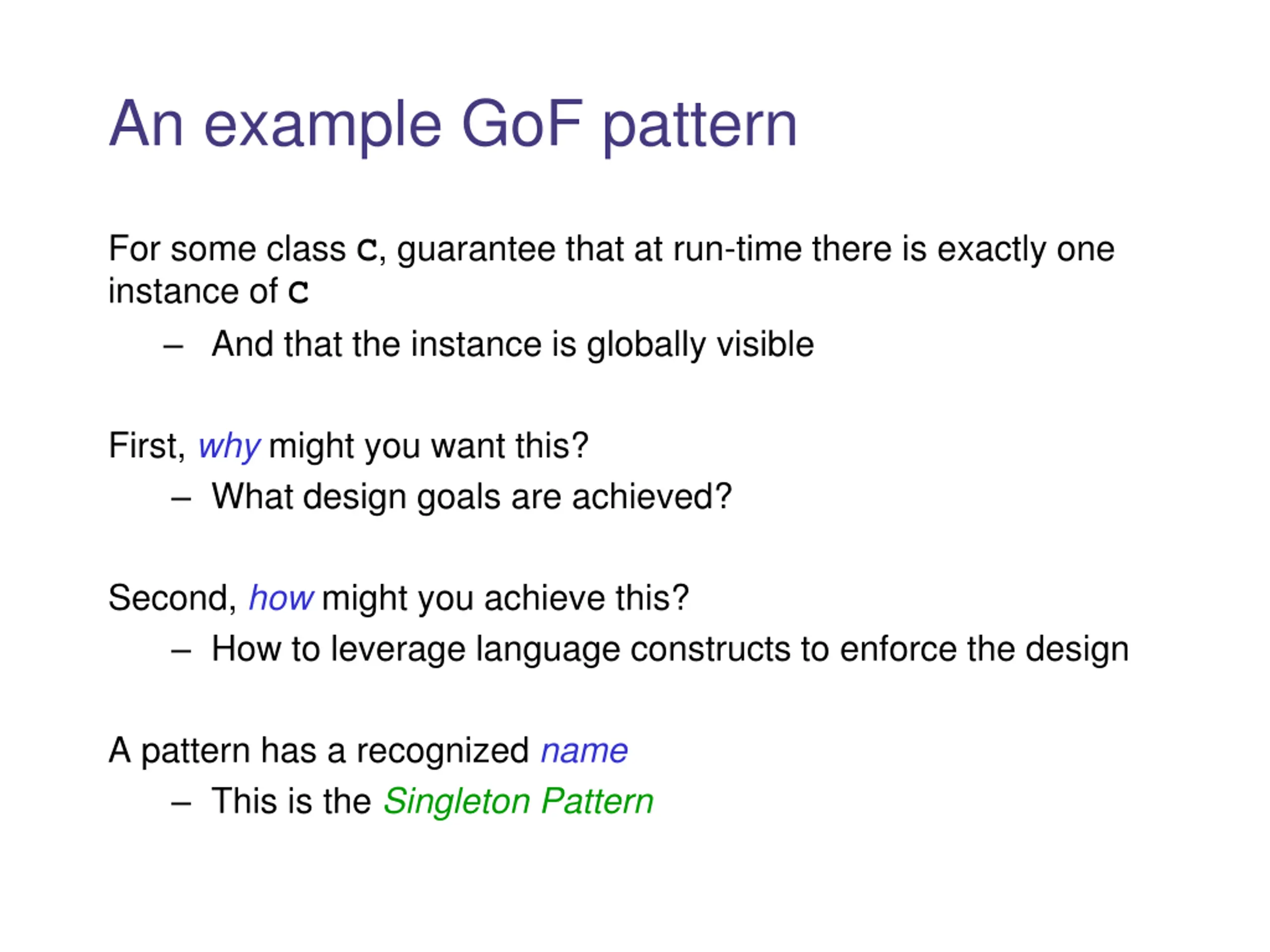 An example GoF pattern

For some class C, guarantee that at run-time there is exactly one instance of C

– And that the instance is globally visible

First, why might you want this?

– What design goals are achieved?

Second, how might you achieve this?

– How to leverage language constructs to enforce the design

A pattern has a recognized name

– This is the Singleton Pattern